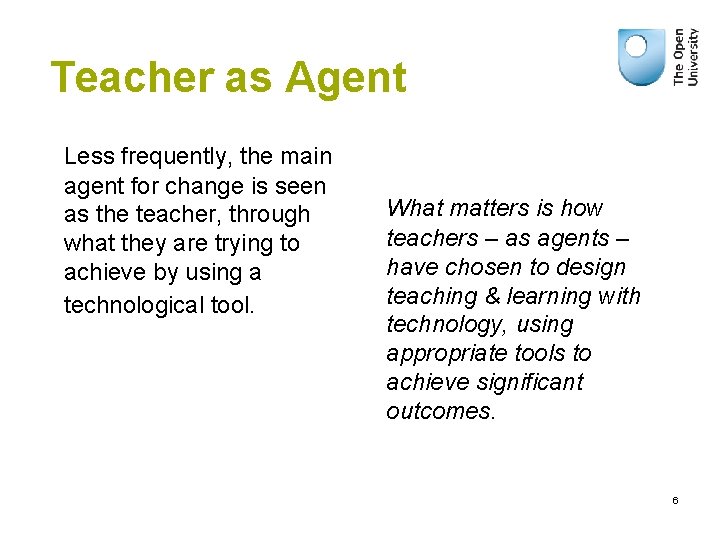 Teacher as Agent

The Open University

Less frequently, the main agent for change is seen as the teacher, through what they are trying to achieve by using a technological tool.

What matters is how teachers – as agents – have chosen to design teaching & learning with technology, using appropriate tools to achieve significant outcomes.

6